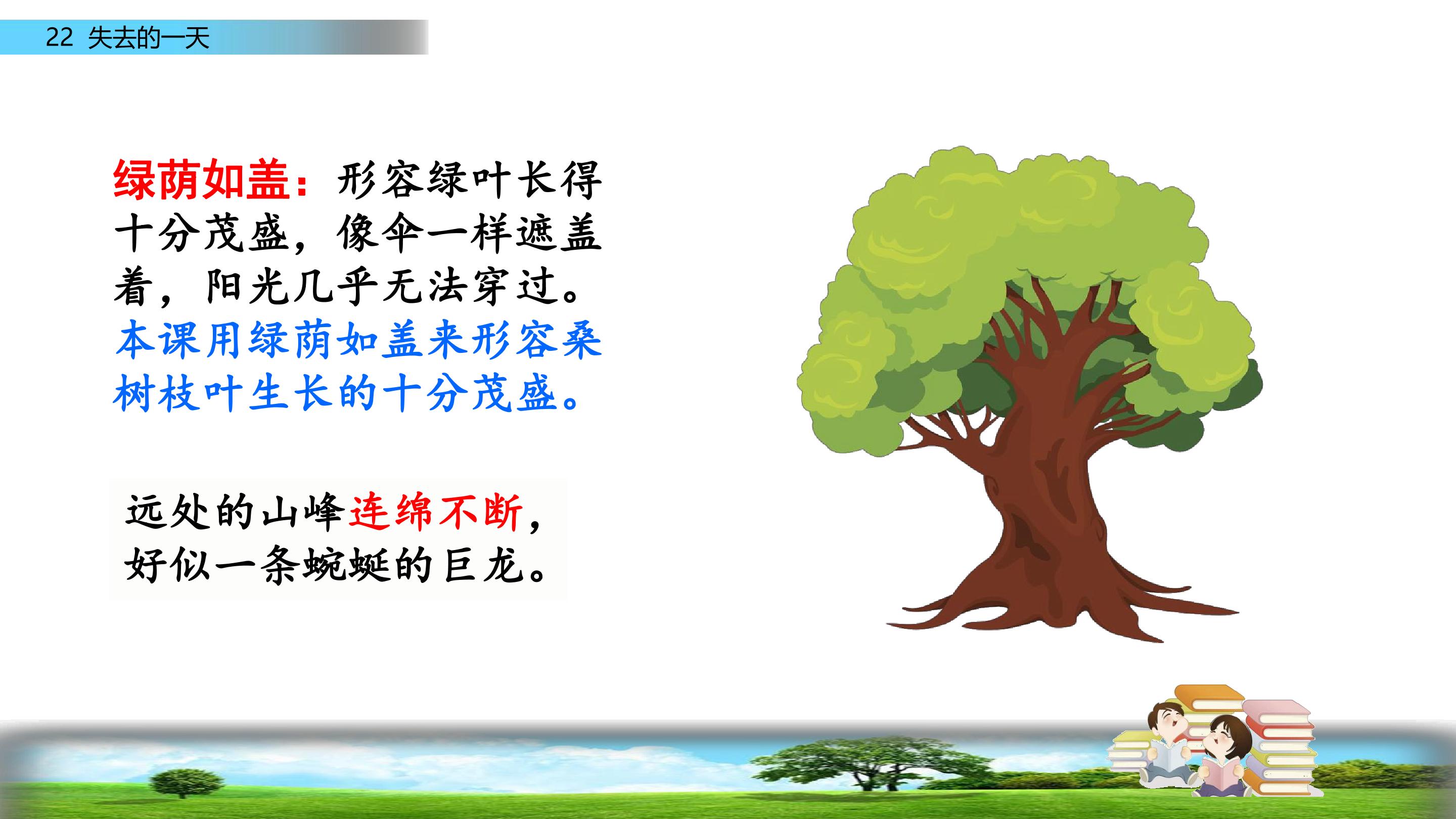 22 失去的一天

绿荫如盖：形容绿叶长得十分茂盛，像伞一样遮盖着，阳光几乎无法穿过。本课用绿荫如盖来形容桑树枝叶生长的十分茂盛。

远处的山峰连绵不断，好似一条蜿蜒的巨龙。